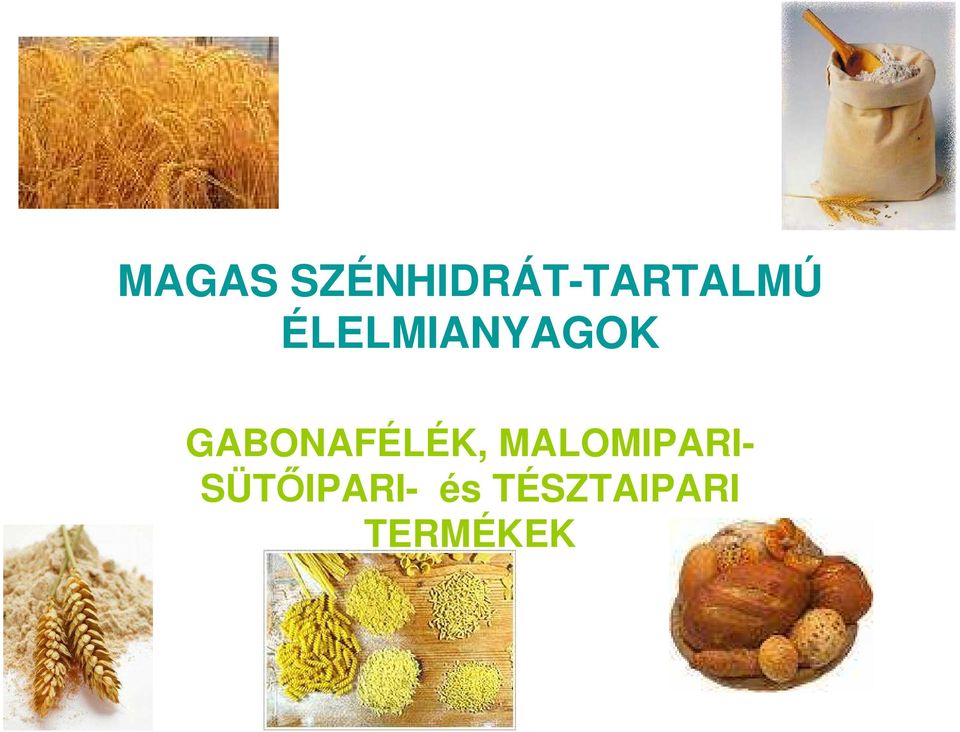 MAGAS SZÉNHIDRÁT-TARTALMÚ ÉLELMIANYAGOK

GABONAFÉLÉK, MALOMIPARI- SÜTŐIPARI- és TÉSZTAIPARI TERMÉKEK